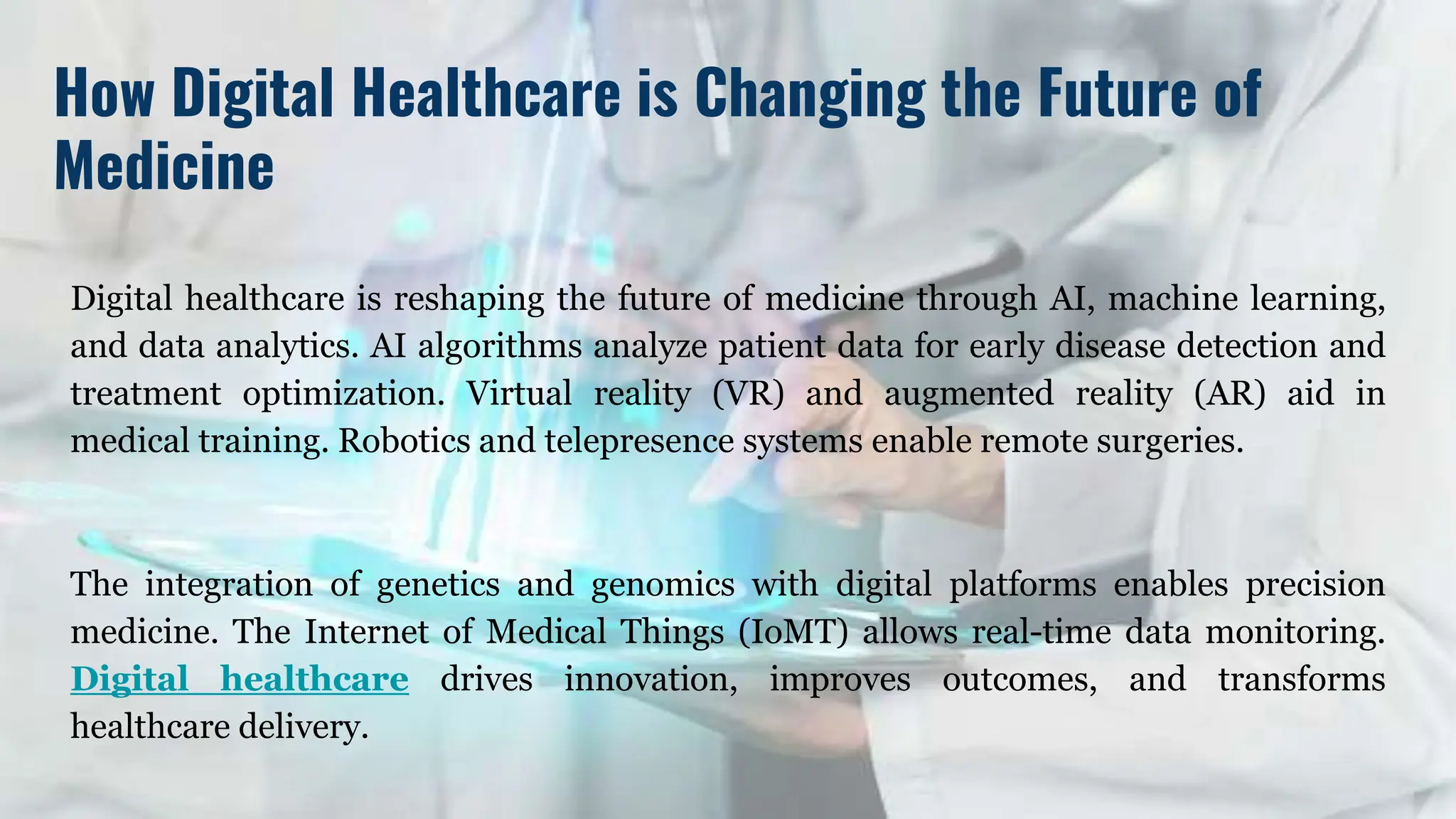 How Digital Healthcare is Changing the Future of Medicine

Digital healthcare is reshaping the future of medicine through AI, machine learning, and data analytics. AI algorithms analyze patient data for early disease detection and treatment optimization. Virtual reality (VR) and augmented reality (AR) aid in medical training. Robotics and telepresence systems enable remote surgeries.

The integration of genetics and genomics with digital platforms enables precision medicine. The Internet of Medical Things (IoMT) allows real-time data monitoring. Digital healthcare drives innovation, improves outcomes, and transforms healthcare delivery.